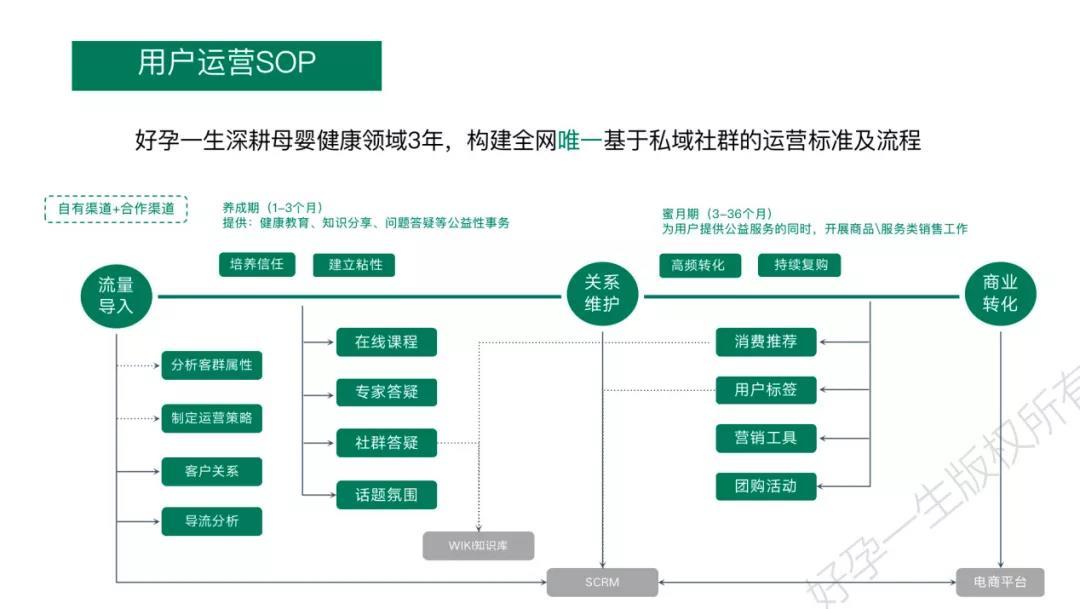 用户运营SOP

好孕一生深耕母婴健康领域3年，构建全网唯一基于私域社群的运营标准及流程

自有渠道+合作渠道

养成期（1-3个月）
提供：健康教育、知识分享、问题答疑等公益性事务

蜜月期（3-36个月）
为用户提供公益服务的同时，开展商品\服务类销售工作

培养信任

建立粘性

高频转化

持续复购

流量导入

关系维护

商业转化

分析客群属性

制定运营策略

客户关系

导流分析

在线课程

专家答疑

社群答疑

话题氛围

消费推荐

用户标签

营销工具

团购活动

WIKI知识库

SCRM

电商平台

好孕一生版权所有